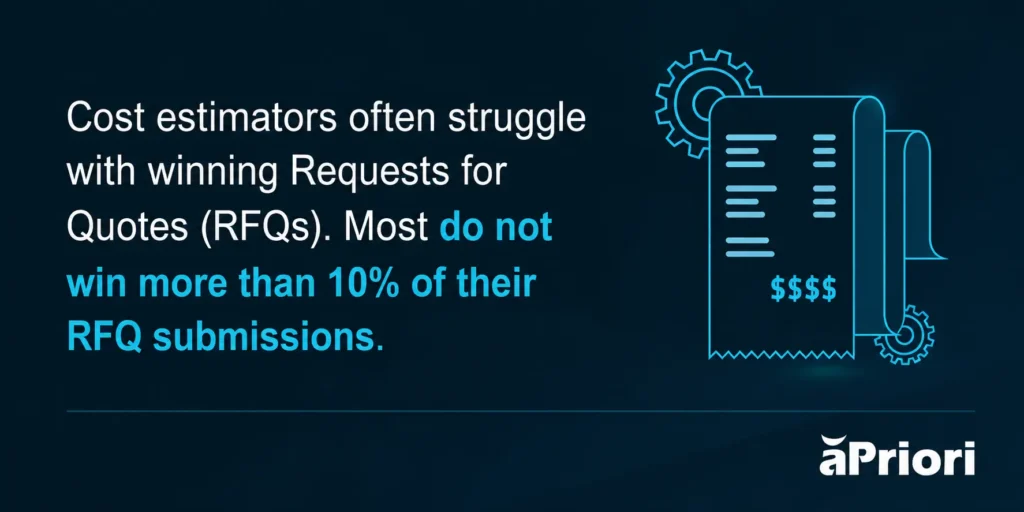 Cost estimators often struggle with winning Requests for Quotes (RFQs). Most do not win more than 10% of their RFQ submissions.

$$$$

aPriori